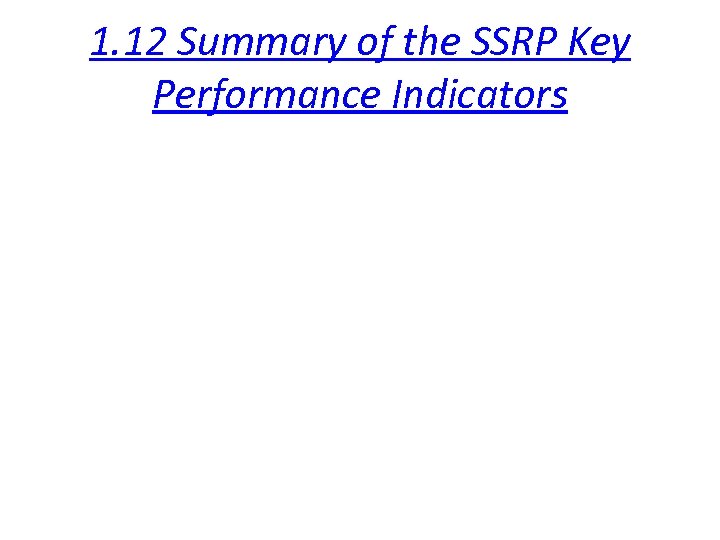 1.12 Summary of the SSRP Key Performance Indicators